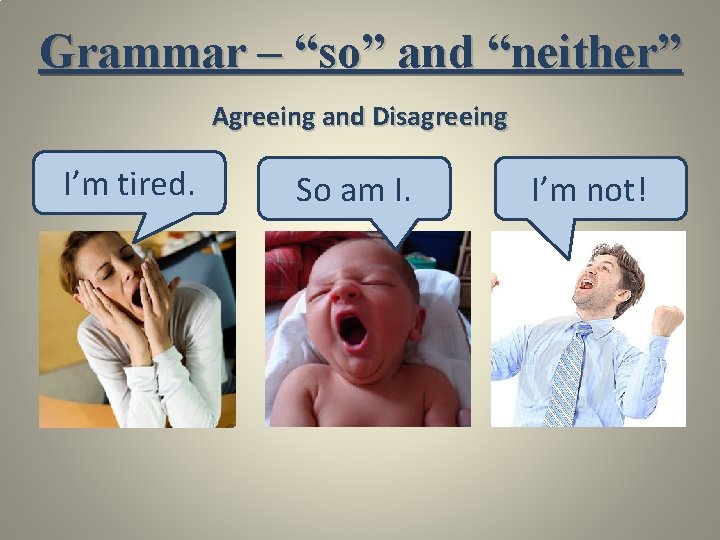 Grammar – “so” and “neither”

Agreeing and Disagreeing

I’m tired.

So am I.

I’m not!